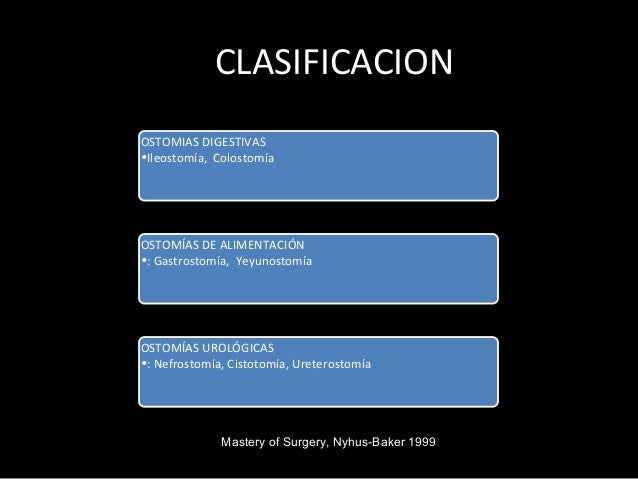 CLASIFICACION

OSTOMIAS DIGESTIVAS
•Ileostomía, Colostomía

OSTOMÍAS DE ALIMENTACIÓN
•: Gastrostomía, Yeyunostomía

OSTOMÍAS UROLÓGICAS
•: Nefrostomía, Cistotomía, Ureterostomía

Mastery of Surgery, Nyhus-Baker 1999